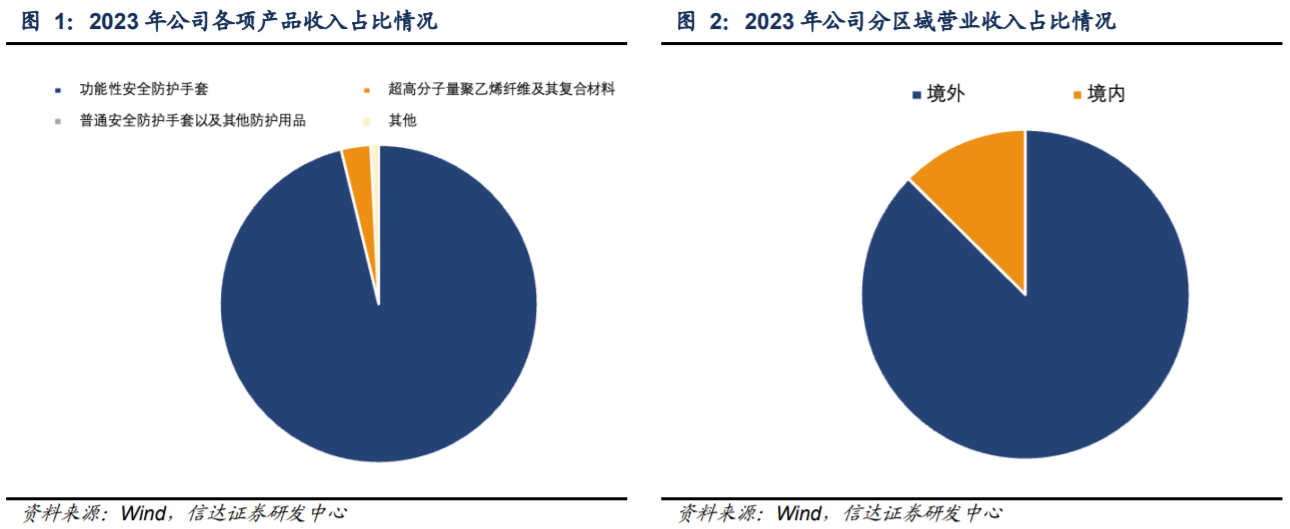 图 1：2023 年公司各项产品收入占比情况

功能性安全防护手套
超高分子量聚乙烯纤维及其复合材料
普通安全防护手套以及其他防护用品
其他

资料来源：Wind，信达证券研发中心

图 2：2023 年公司分区域营业收入占比情况

境外
境内

资料来源：Wind，信达证券研发中心